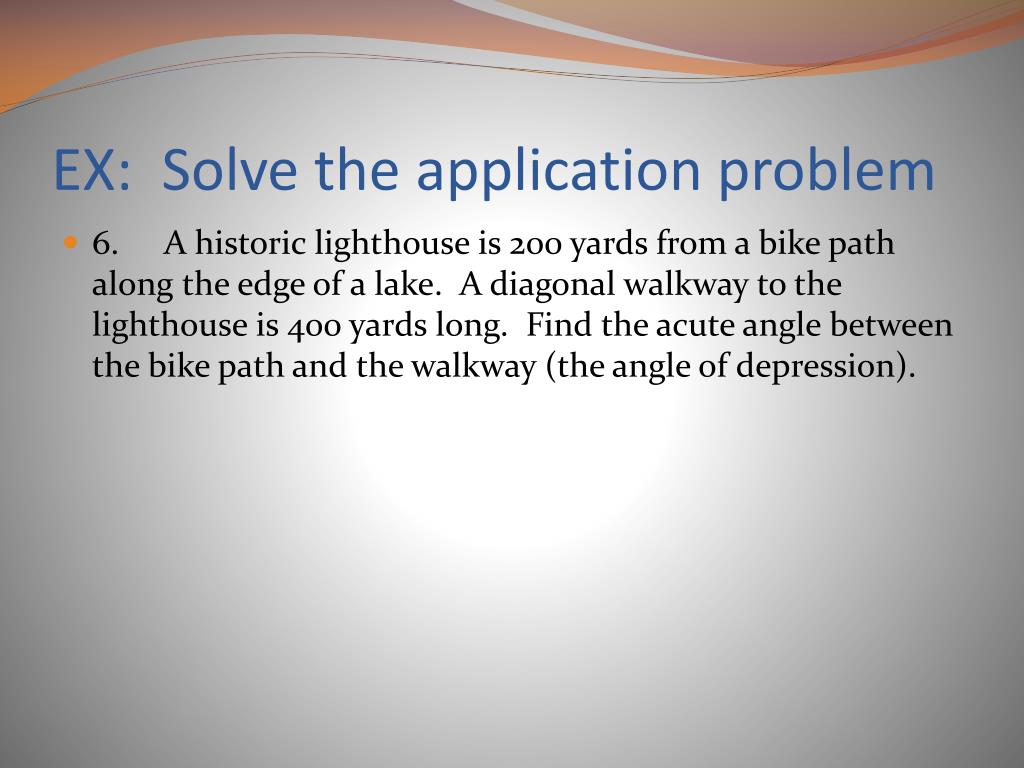 EX: Solve the application problem

6. A historic lighthouse is 200 yards from a bike path along the edge of a lake. A diagonal walkway to the lighthouse is 400 yards long. Find the acute angle between the bike path and the walkway (the angle of depression).